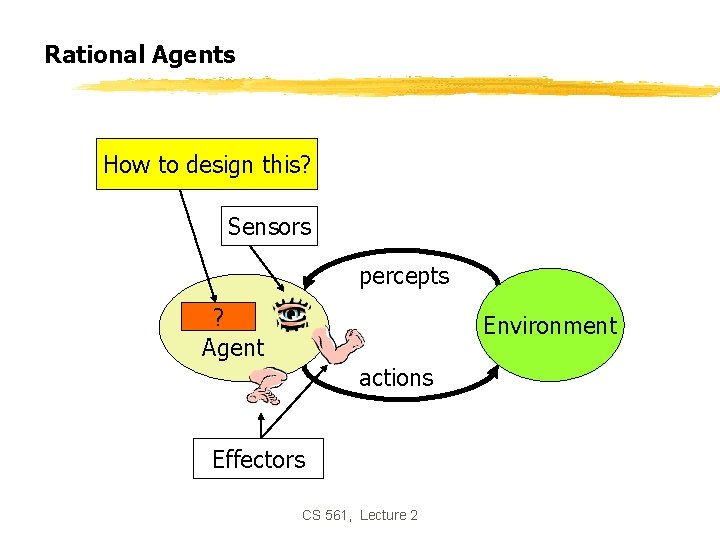 Rational Agents

How to design this?

Sensors

percepts

?

Agent

Environment

actions

Effectors

CS 561, Lecture 2